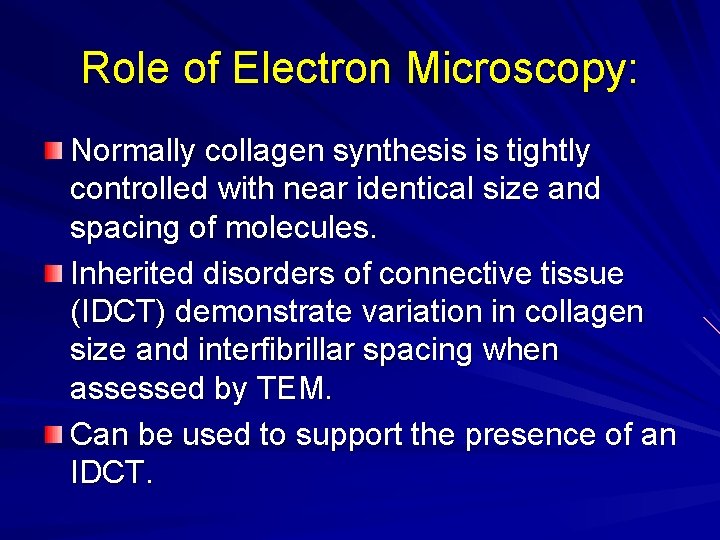 Role of Electron Microscopy:

Normally collagen synthesis is tightly controlled with near identical size and spacing of molecules.

Inherited disorders of connective tissue (IDCT) demonstrate variation in collagen size and interfibrillar spacing when assessed by TEM.

Can be used to support the presence of an IDCT.